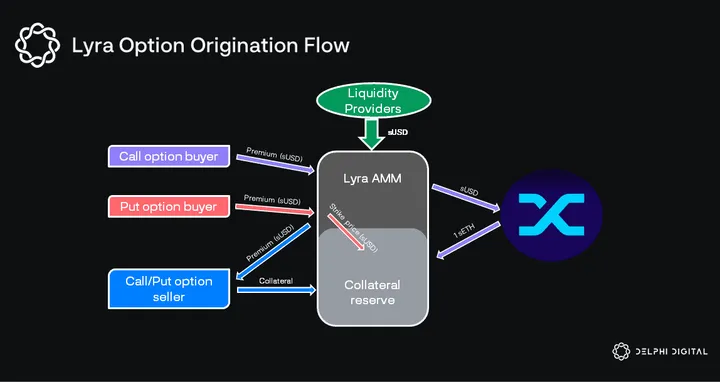 Lyra Option Origination Flow

Liquidity Providers

sUSD

Call option buyer

Premium (sUSD)

Put option buyer

Premium (sUSD)

Premium (sUSD)

Call/Put option seller

Collateral

Lyra AMM

Strike price (sUSD)

Collateral reserve

sUSD

1 sETH

DELPHI DIGITAL